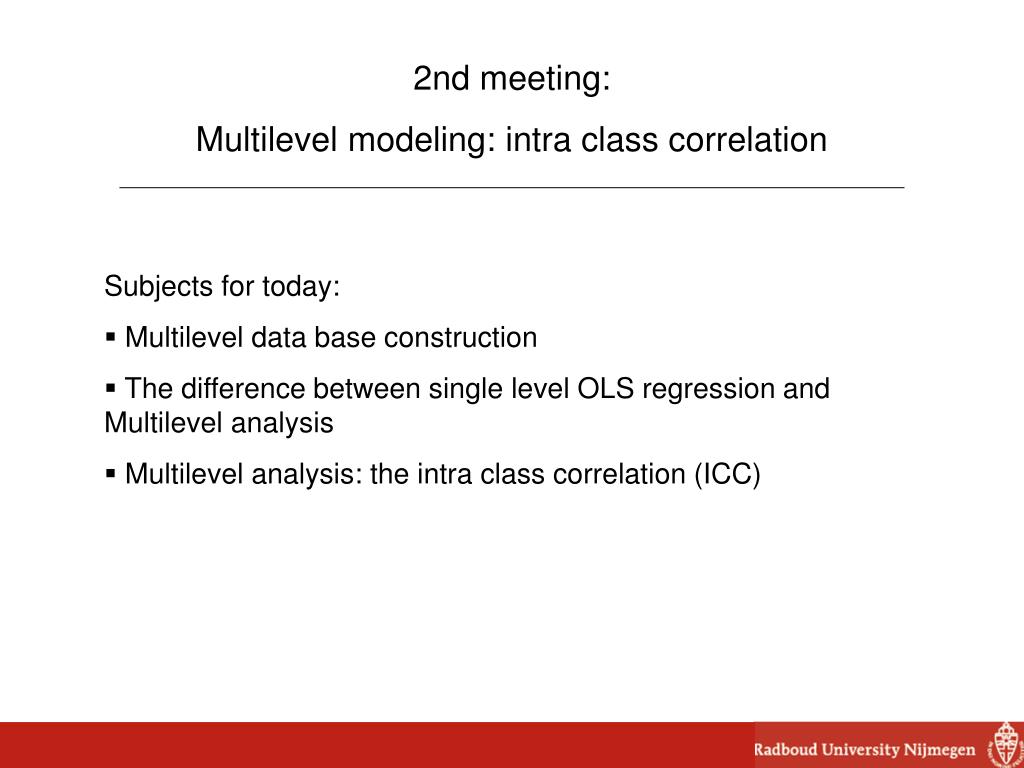 2nd meeting:

Multilevel modeling: intra class correlation

Subjects for today:

▪ Multilevel data base construction

▪ The difference between single level OLS regression and Multilevel analysis

▪ Multilevel analysis: the intra class correlation (ICC)

Radboud University Nijmegen